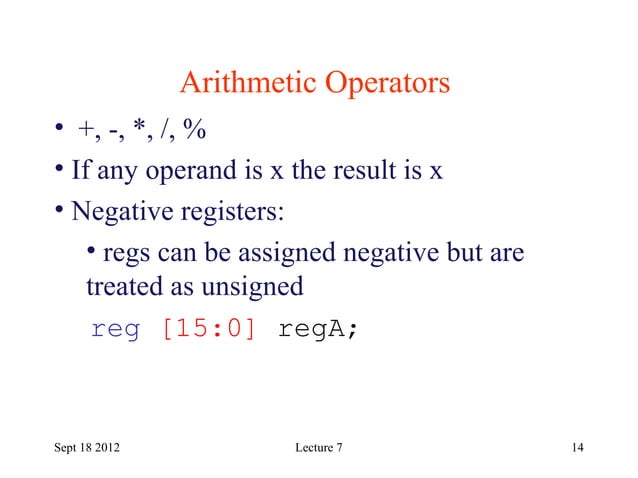 Arithmetic Operators

• +, -, *, /, %

• If any operand is x the result is x

• Negative registers:

• regs can be assigned negative but are treated as unsigned

reg [15:0] regA;

Sept 18 2012

Lecture 7

14